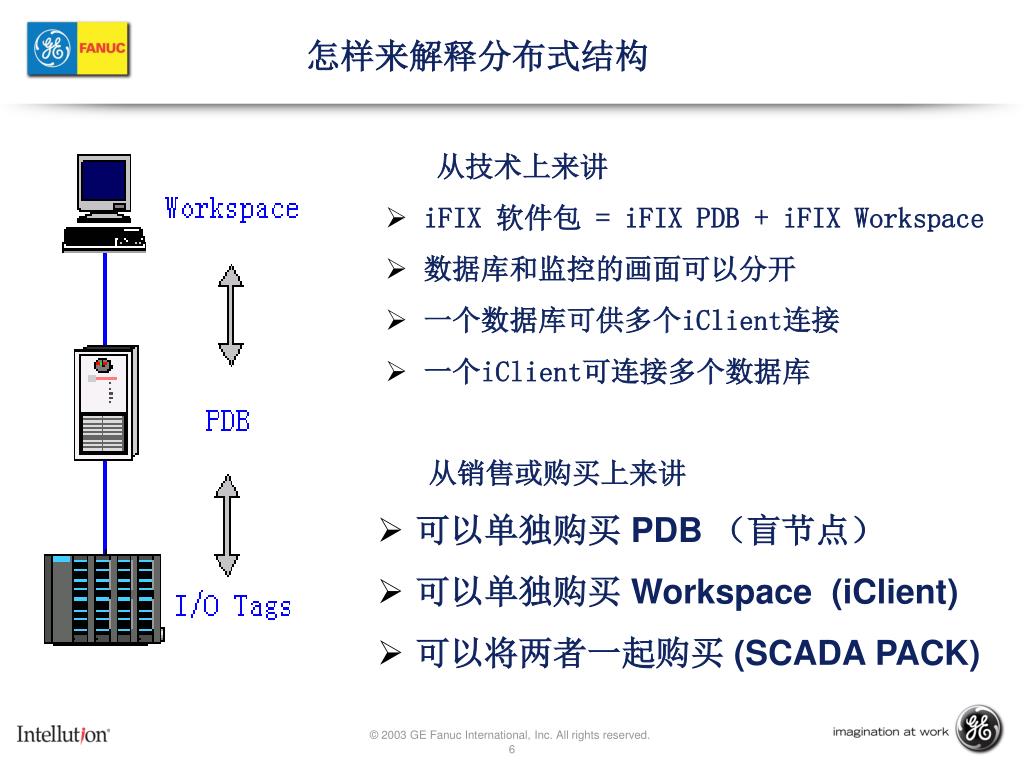 GE FANUC

怎样来解释分布式结构

Workspace

PDB

I/O Tags

从技术上来讲

➢ iFIX 软件包 = iFIX PDB + iFIX Workspace

➢ 数据库和监控的画面可以分开

➢ 一个数据库可供多个iClient连接

➢ 一个iClient可连接多个数据库

从销售或购买上来讲

➢ 可以单独购买 PDB （盲节点）

➢ 可以单独购买 Workspace (iClient)

➢ 可以将两者一起购买 (SCADA PACK)

Intellution

© 2003 GE Fanuc International, Inc. All rights reserved.
6

imagination at work